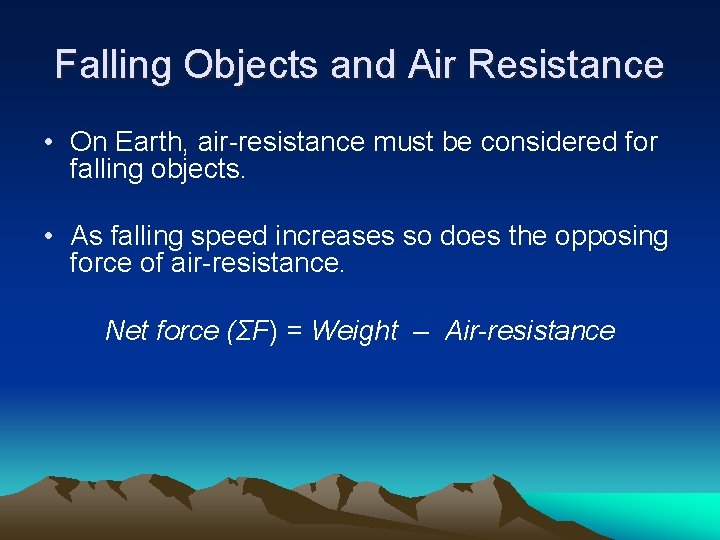 Falling Objects and Air Resistance

• On Earth, air-resistance must be considered for falling objects.

• As falling speed increases so does the opposing force of air-resistance.

Net force ($\Sigma F$) = Weight – Air-resistance